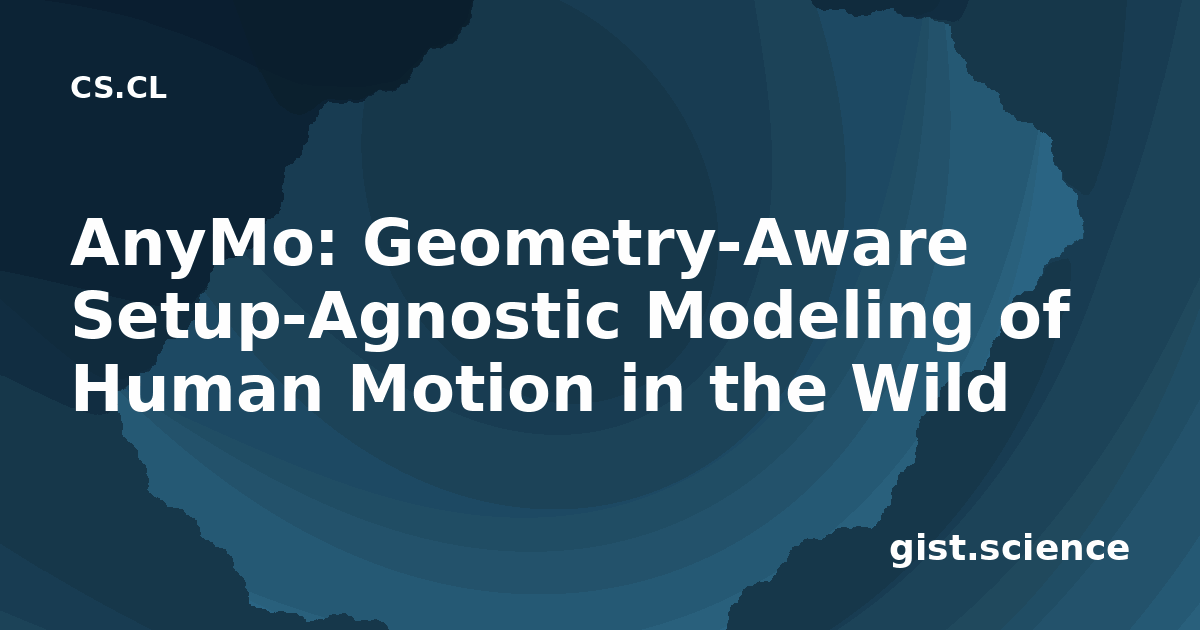 CS.CL

AnyMo: Geometry-Aware Setup-Agnostic Modeling of Human Motion in the Wild

gist.science